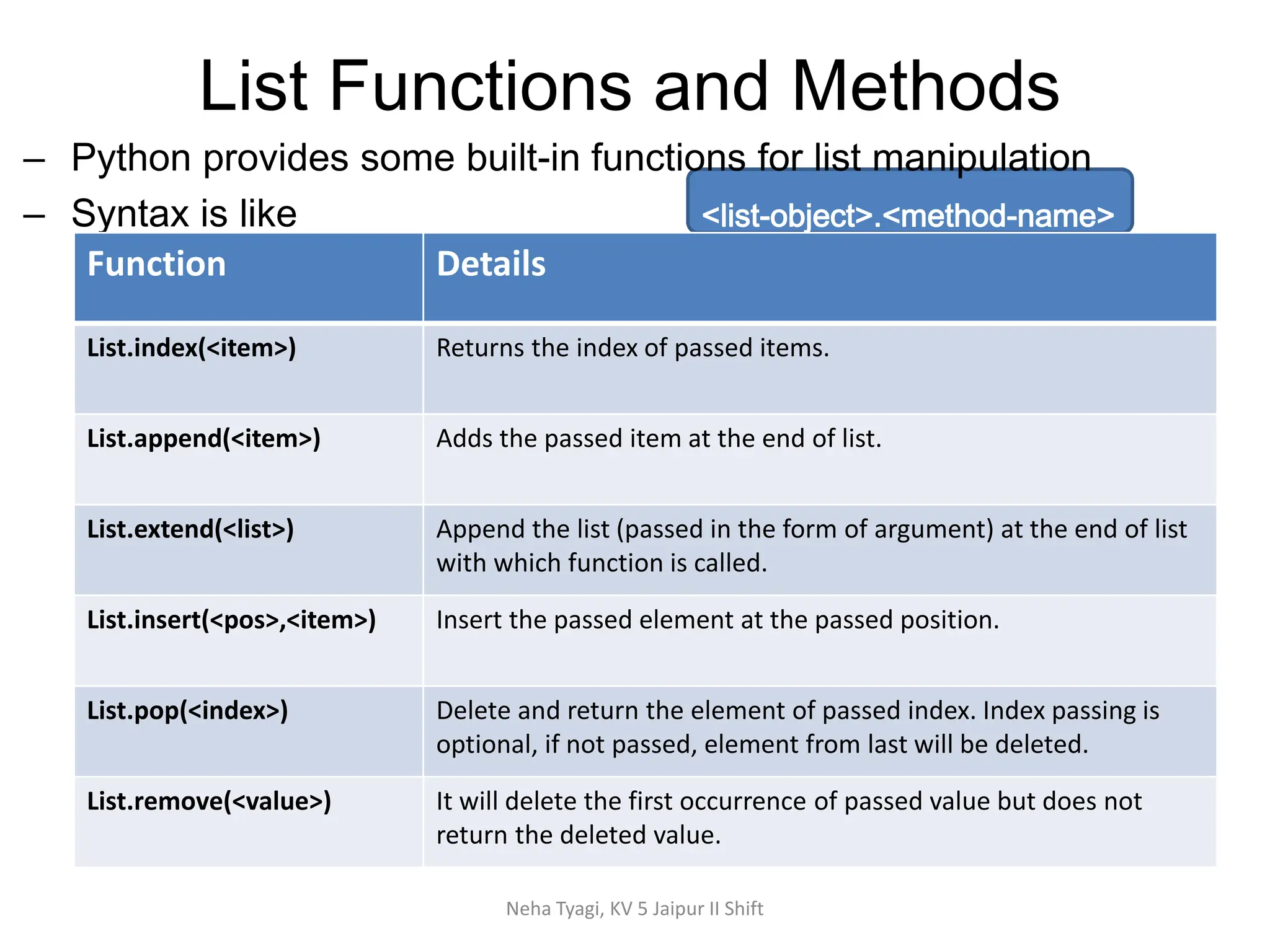 List Functions and Methods

– Python provides some built-in functions for list manipulation

– Syntax is like

<list-object>.<method-name>

| Function | Details |
|---|---|
| List.index(<item>) | Returns the index of passed items. |
| List.append(<item>) | Adds the passed item at the end of list. |
| List.extend(<list>) | Append the list (passed in the form of argument) at the end of list with which function is called. |
| List.insert(<pos>,<item>) | Insert the passed element at the passed position. |
| List.pop(<index>) | Delete and return the element of passed index. Index passing is optional, if not passed, element from last will be deleted. |
| List.remove(<value>) | It will delete the first occurrence of passed value but does not return the deleted value. |

Neha Tyagi, KV 5 Jaipur II Shift